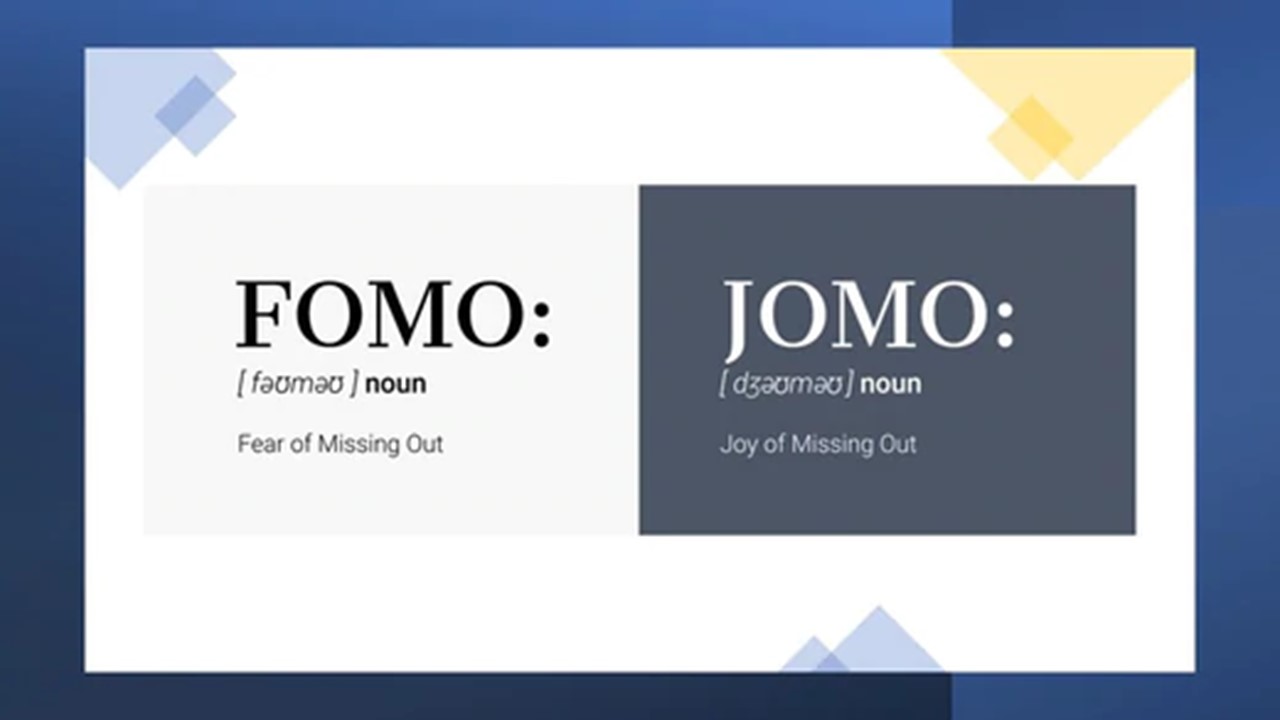 FOMO:
[ fəʊməʊ ] noun

Fear of Missing Out

JOMO:
[ dʒəʊməʊ ] noun

Joy of Missing Out